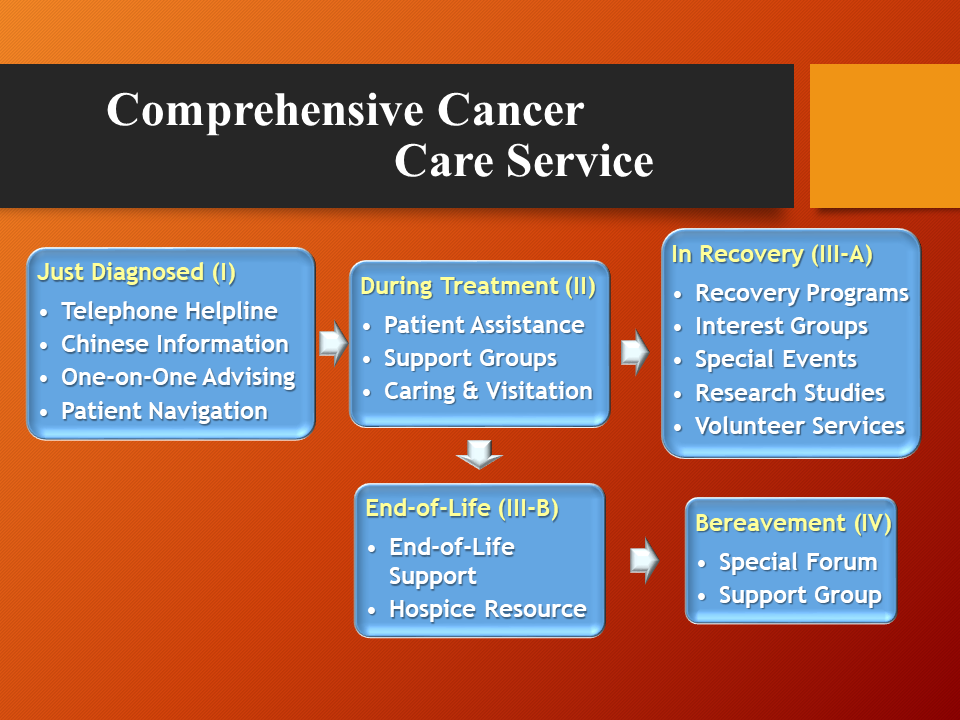 Comprehensive Cancer Care Service

Just Diagnosed (I)
• Telephone Helpline
• Chinese Information
• One-on-One Advising
• Patient Navigation

During Treatment (II)
• Patient Assistance
• Support Groups
• Caring & Visitation

In Recovery (III-A)
• Recovery Programs
• Interest Groups
• Special Events
• Research Studies
• Volunteer Services

End-of-Life (III-B)
• End-of-Life Support
• Hospice Resource

Bereavement (IV)
• Special Forum
• Support Group